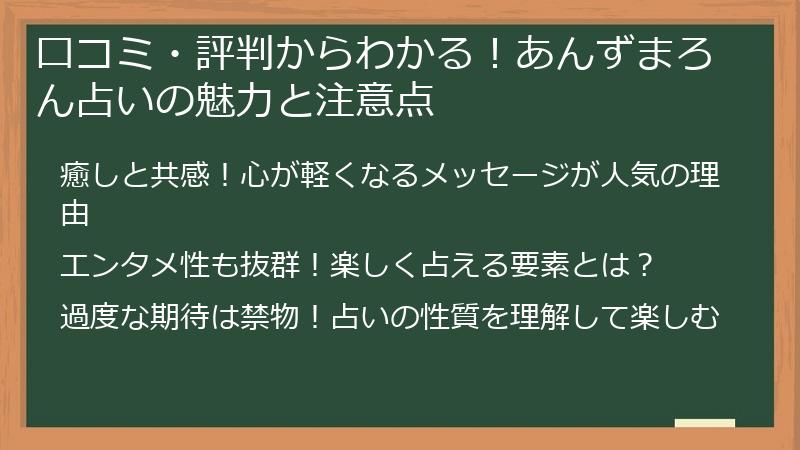 口コミ・評判からわかる！あんずまろん占いの魅力と注意点

癒しと共感！心が軽くなるメッセージが人気の理由

エンタメ性も抜群！楽しく占える要素とは？

過度な期待は禁物！占いの性質を理解して楽しむ